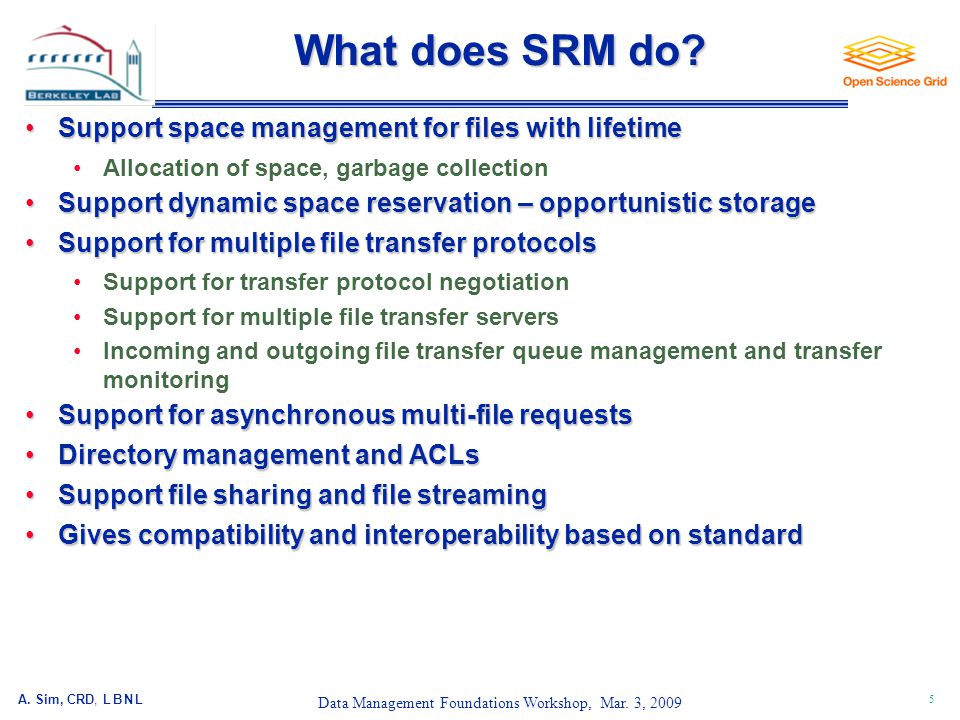 BERKELEY LAB

What does SRM do?

Open Science Grid

• Support space management for files with lifetime
  • Allocation of space, garbage collection
• Support dynamic space reservation – opportunistic storage
• Support for multiple file transfer protocols
  • Support for transfer protocol negotiation
  • Support for multiple file transfer servers
  • Incoming and outgoing file transfer queue management and transfer monitoring
• Support for asynchronous multi-file requests
• Directory management and ACLs
• Support file sharing and file streaming
• Gives compatibility and interoperability based on standard

A. Sim, CRD, LBNL

Data Management Foundations Workshop, Mar. 3, 2009

5